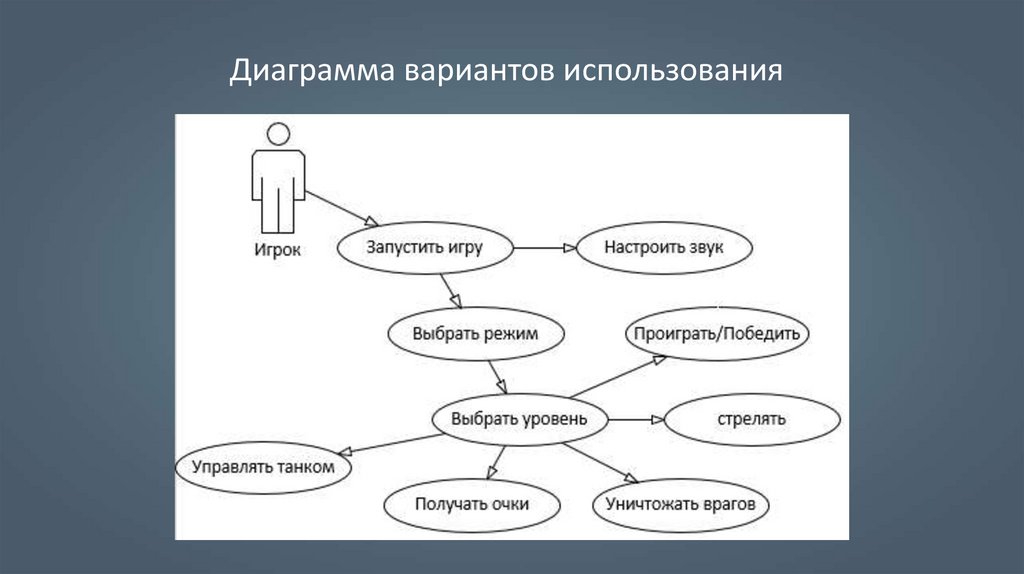 Диаграмма вариантов использования

Игрок

Запустить игру

Настроить звук

Выбрать режим

Проиграть/Победить

Выбрать уровень

стрелять

Управлять танком

Получать очки

Уничтожать врагов